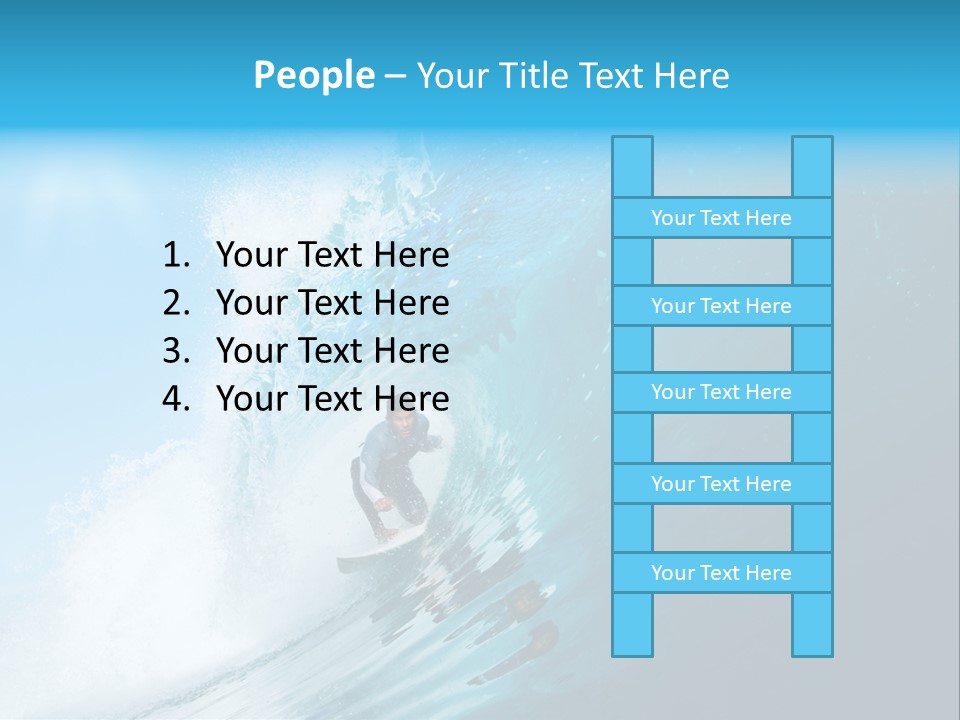 People – Your Title Text Here

1. Your Text Here
2. Your Text Here
3. Your Text Here
4. Your Text Here

Your Text Here

Your Text Here

Your Text Here

Your Text Here

Your Text Here